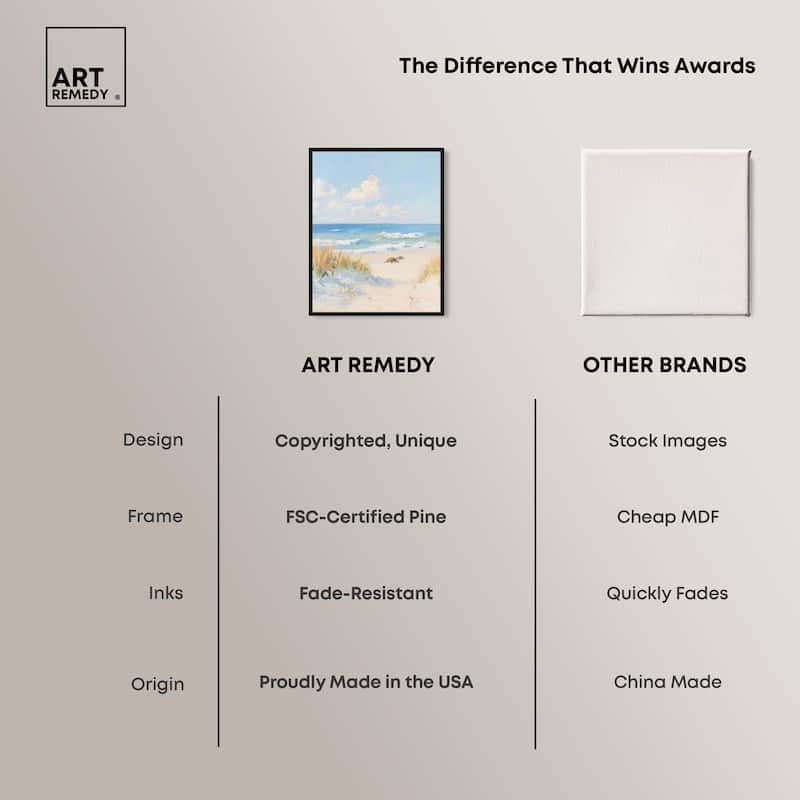 ART REMEDY ®

The Difference That Wins Awards

| | ART REMEDY | OTHER BRANDS |
|---|---|---|
| Design | Copyrighted, Unique | Stock Images |
| Frame | FSC-Certified Pine | Cheap MDF |
| Inks | Fade-Resistant | Quickly Fades |
| Origin | Proudly Made in the USA | China Made |